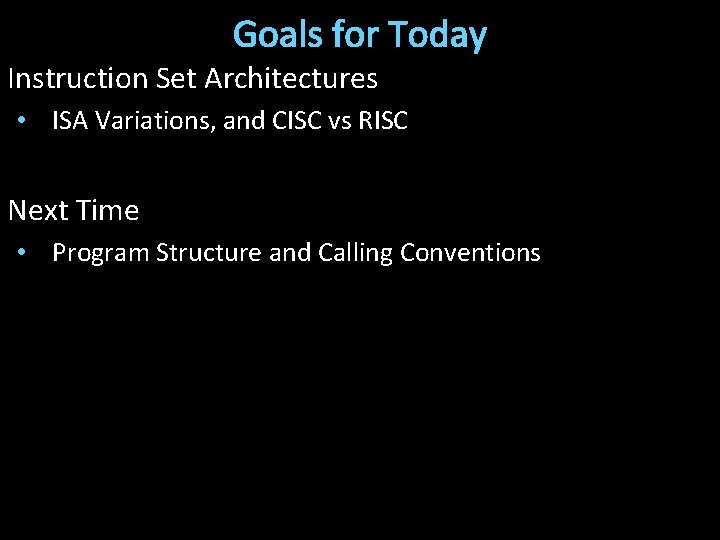 Goals for Today

Instruction Set Architectures

• ISA Variations, and CISC vs RISC

Next Time

• Program Structure and Calling Conventions